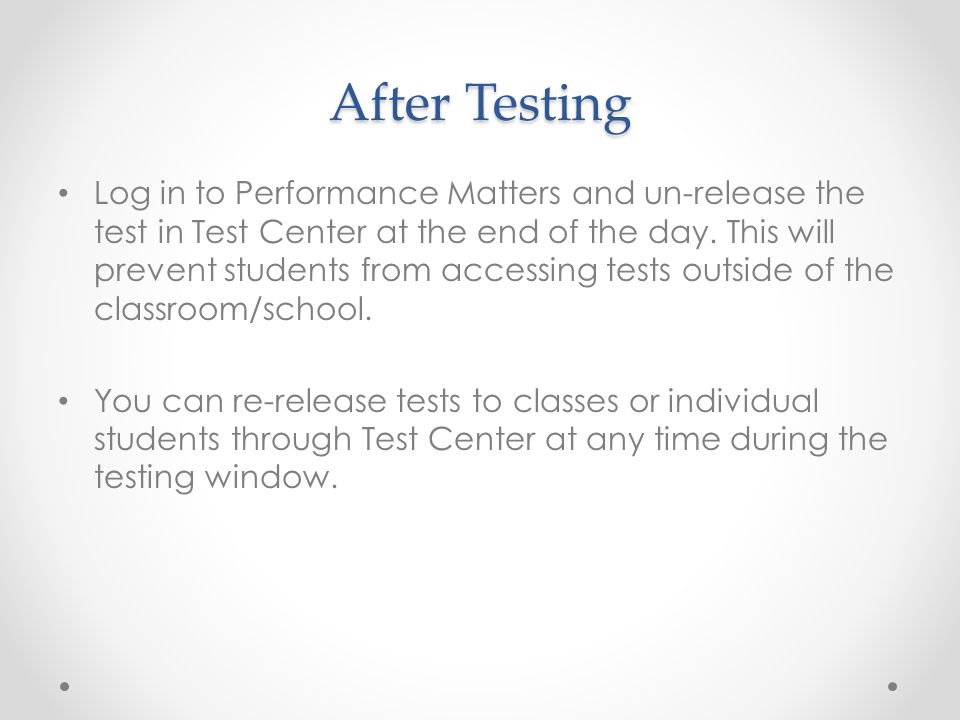 After Testing

• Log in to Performance Matters and un-release the test in Test Center at the end of the day. This will prevent students from accessing tests outside of the classroom/school.

• You can re-release tests to classes or individual students through Test Center at any time during the testing window.